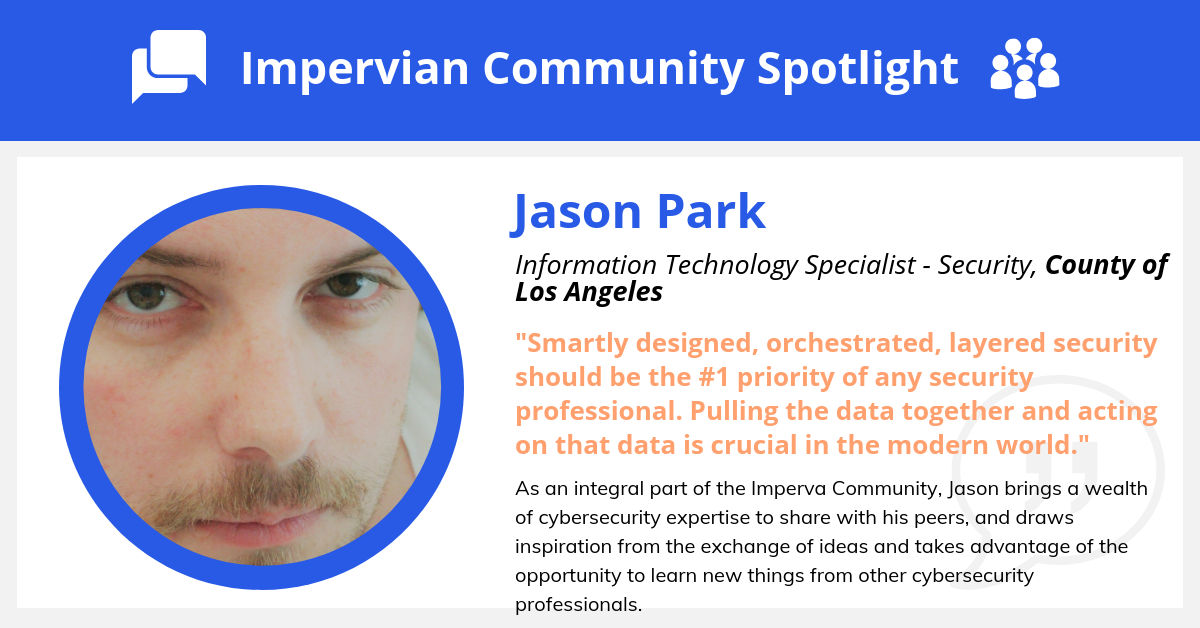 Impervian Community Spotlight

Jason Park

Information Technology Specialist - Security, County of Los Angeles

"Smartly designed, orchestrated, layered security should be the #1 priority of any security professional. Pulling the data together and acting on that data is crucial in the modern world."

As an integral part of the Imperva Community, Jason brings a wealth of cybersecurity expertise to share with his peers, and draws inspiration from the exchange of ideas and takes advantage of the opportunity to learn new things from other cybersecurity professionals.